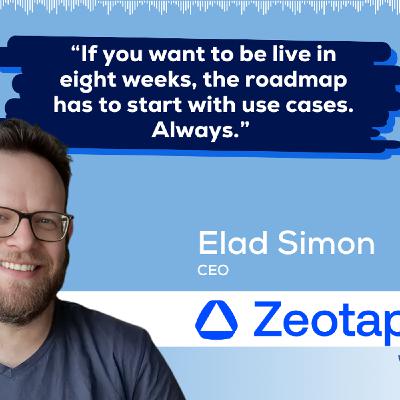 “If you want to be live in eight weeks, the roadmap has to start with use cases. Always.”

Elad Simon
CEO

Zeotap